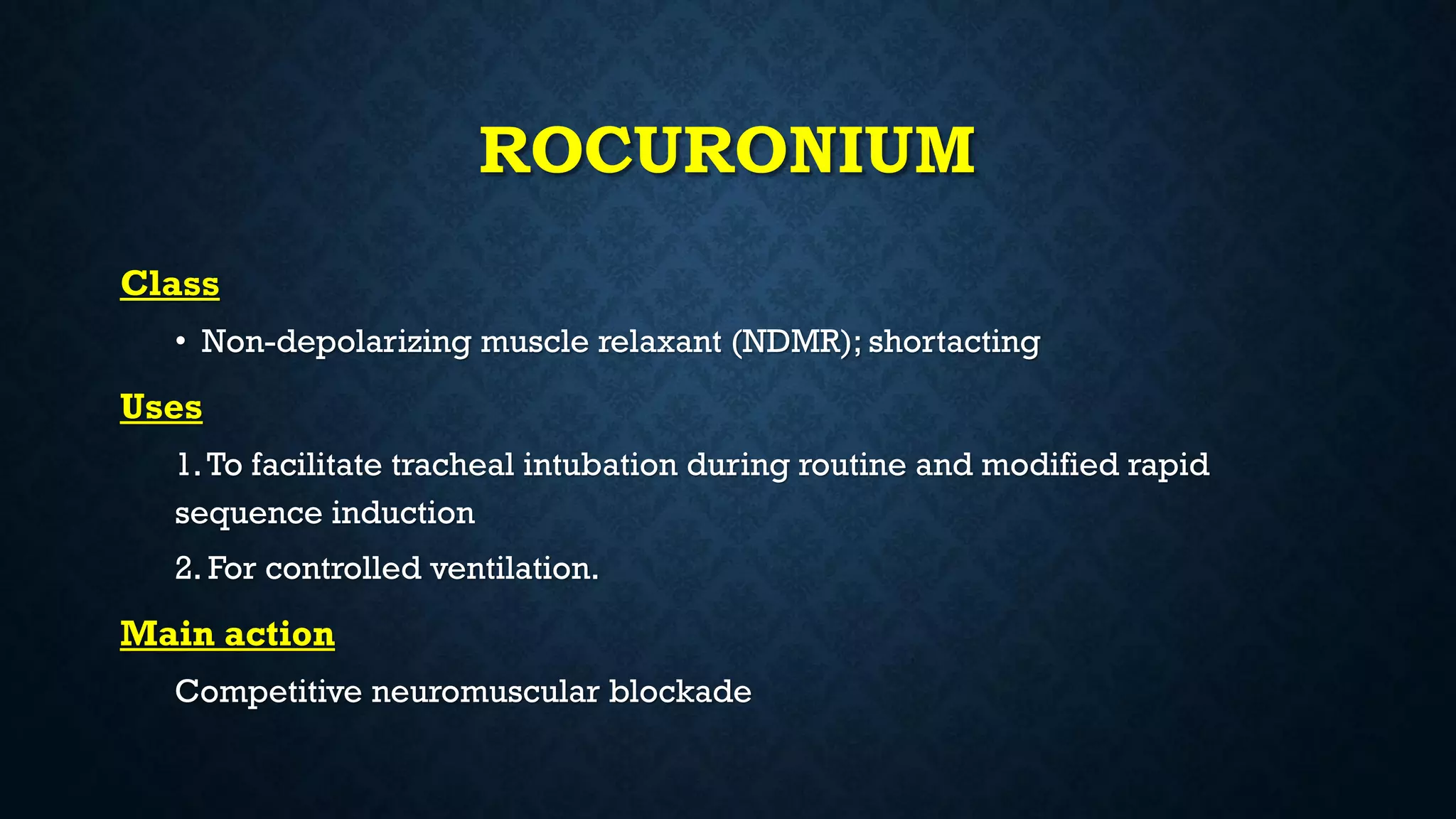 ROCURONIUM

Class

• Non-depolarizing muscle relaxant (NDMR); shortacting

Uses

1. To facilitate tracheal intubation during routine and modified rapid sequence induction

2. For controlled ventilation.

Main action

Competitive neuromuscular blockade